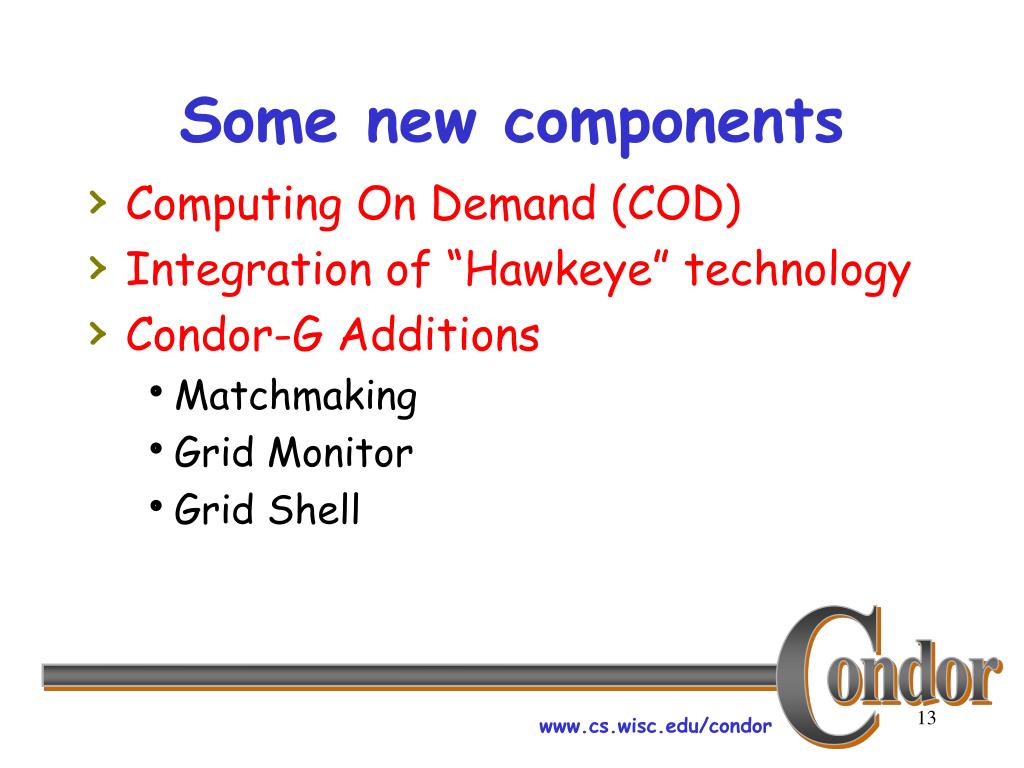 Some new components

› Computing On Demand (COD)
› Integration of “Hawkeye” technology
› Condor-G Additions
• Matchmaking
• Grid Monitor
• Grid Shell

Condor

www.cs.wisc.edu/condor

13